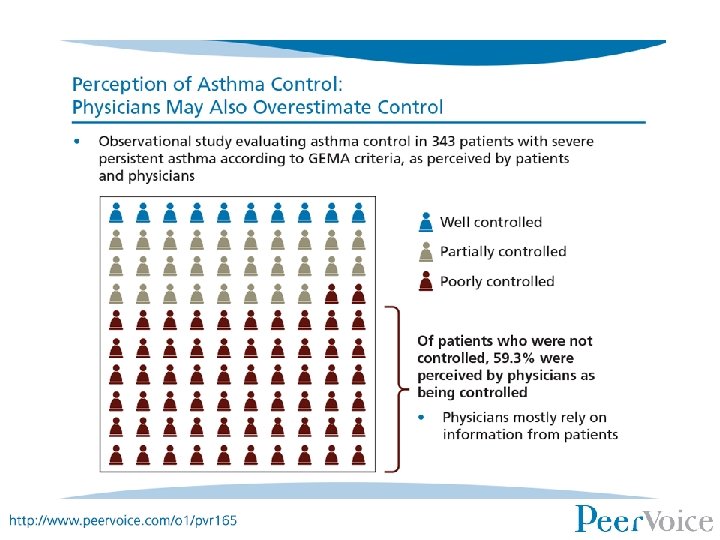 Perception of Asthma Control:
Physicians May Also Overestimate Control

• Observational study evaluating asthma control in 343 patients with severe persistent asthma according to GEMA criteria, as perceived by patients and physicians

Well controlled
Partially controlled
Poorly controlled

Of patients who were not controlled, 59.3% were perceived by physicians as being controlled

• Physicians mostly rely on information from patients

http://www.peervoice.com/o1/pvr165

PeerVoice